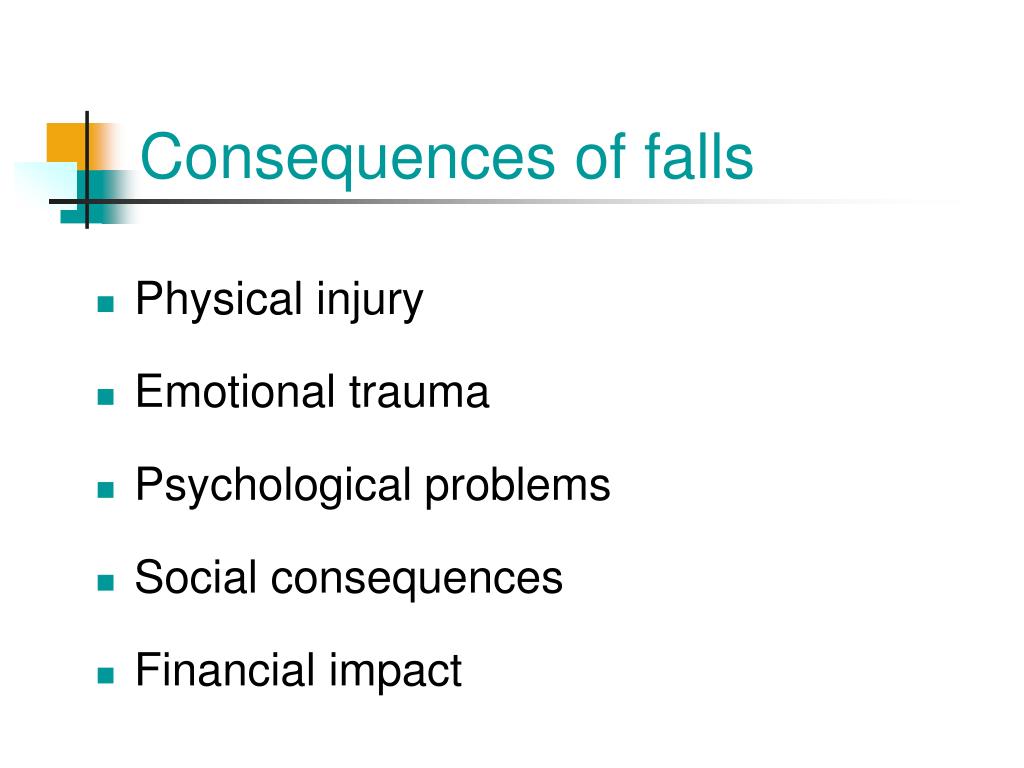 Consequences of falls

- Physical injury
- Emotional trauma
- Psychological problems
- Social consequences
- Financial impact